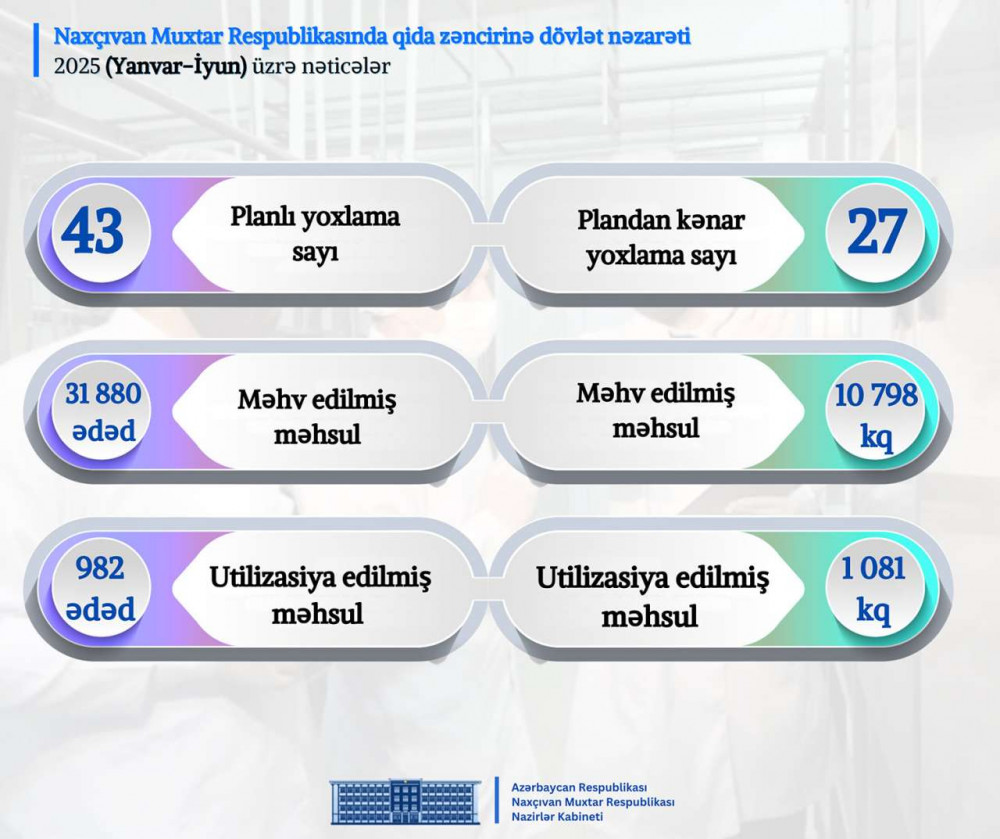 Naxçıvan Muxtar Respublikasında qida zəncirinə dövlət nəzarəti
2025 (Yanvar–İyun) üzrə nəticələr

43
Planlı yoxlama sayı

Plandan kənar yoxlama sayı
27

31 880 ədəd
Məhv edilmiş məhsul

Məhv edilmiş məhsul
10 798 kq

982 ədəd
Utilizasiya edilmiş məhsul

Utilizasiya edilmiş məhsul
1 081 kq

Azərbaycan Respublikası
Naxçıvan Muxtar Respublikası
Nazirlər Kabineti